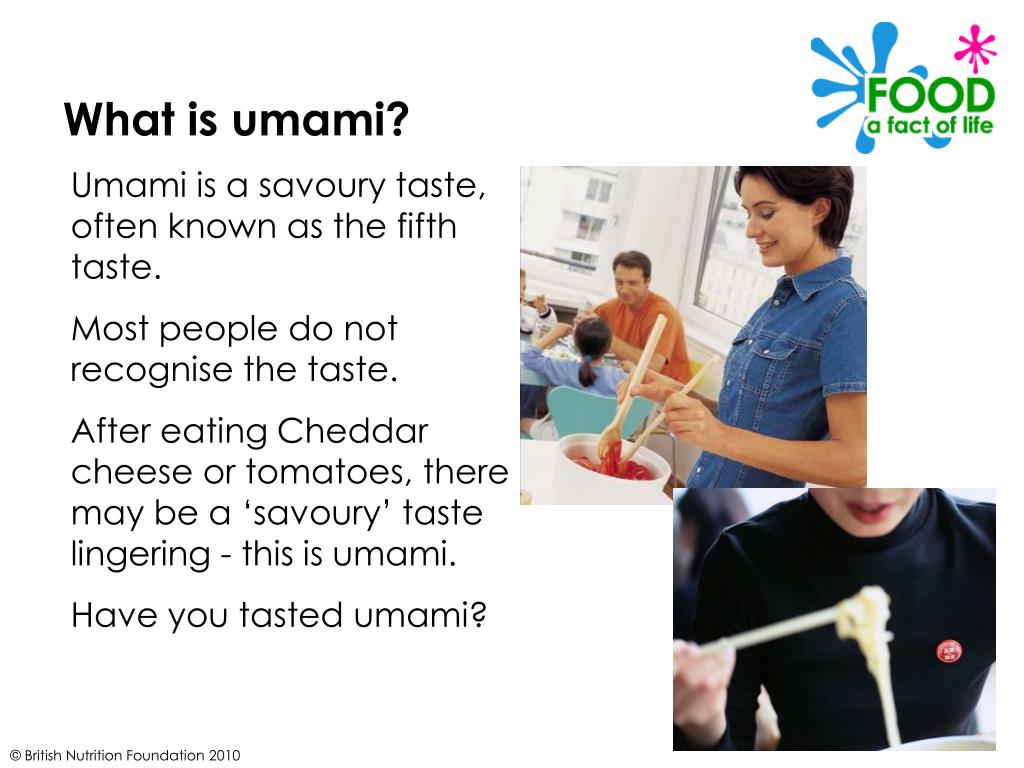 FOOD
a fact of life

What is umami?

Umami is a savoury taste, often known as the fifth taste.

Most people do not recognise the taste.

After eating Cheddar cheese or tomatoes, there may be a ‘savoury’ taste lingering - this is umami.

Have you tasted umami?

© British Nutrition Foundation 2010